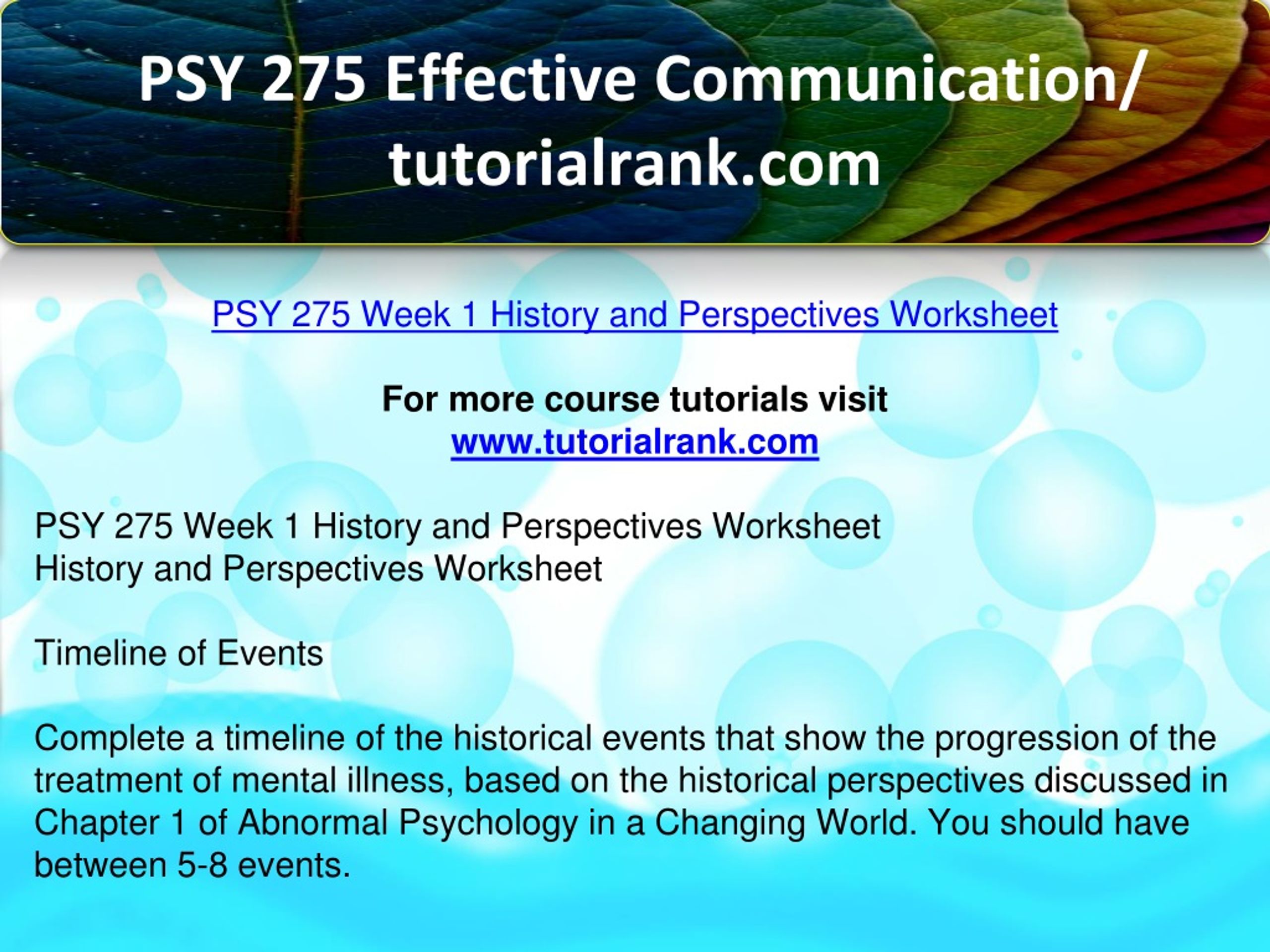 PSY 275 Effective Communication/ tutorialrank.com

PSY 275 Week 1 History and Perspectives Worksheet

For more course tutorials visit
www.tutorialrank.com

PSY 275 Week 1 History and Perspectives Worksheet
History and Perspectives Worksheet

Timeline of Events

Complete a timeline of the historical events that show the progression of the treatment of mental illness, based on the historical perspectives discussed in Chapter 1 of Abnormal Psychology in a Changing World. You should have between 5-8 events.